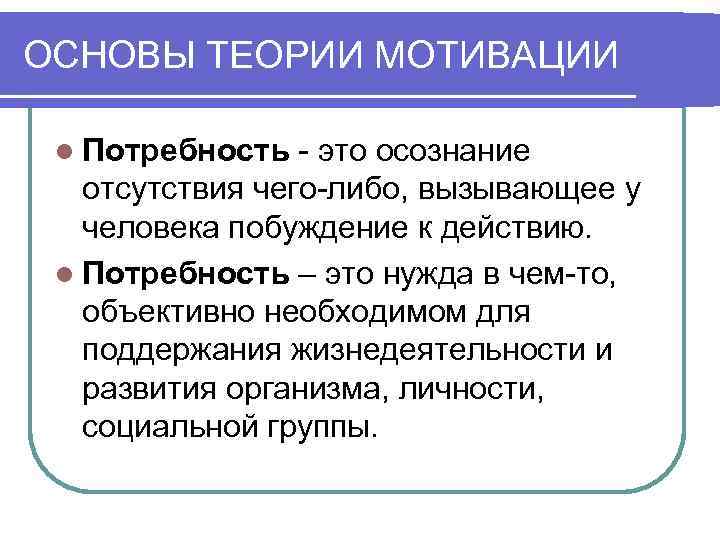 ОСНОВЫ ТЕОРИИ МОТИВАЦИИ

Потребность - это осознание отсутствия чего-либо, вызывающее у человека побуждение к действию.

Потребность – это нужда в чем-то, объективно необходимом для поддержания жизнедеятельности и развития организма, личности, социальной группы.